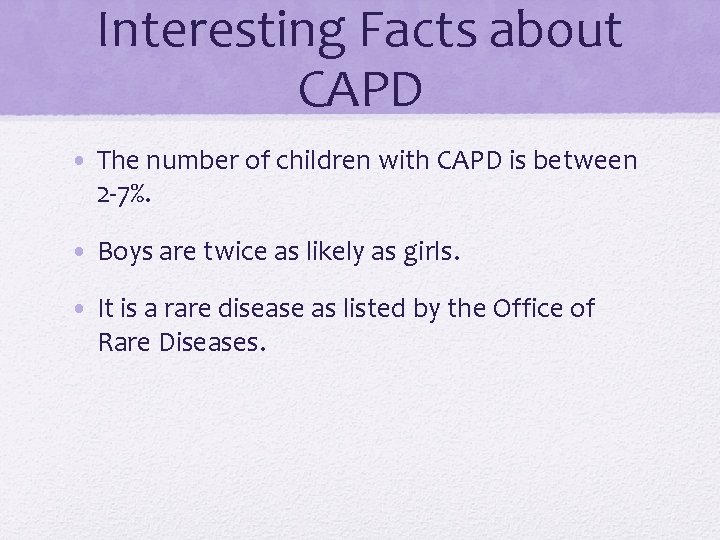 Interesting Facts about CAPD

• The number of children with CAPD is between 2-7%.

• Boys are twice as likely as girls.

• It is a rare disease as listed by the Office of Rare Diseases.